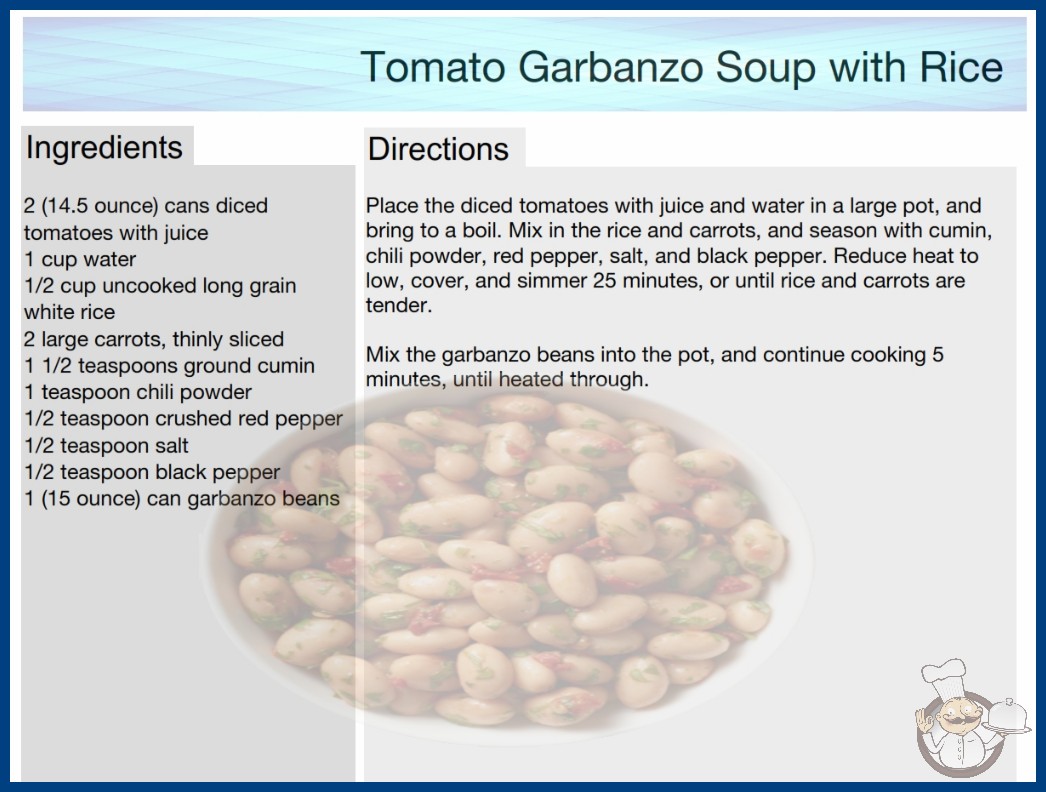 Tomato Garbanzo Soup with Rice

Ingredients

2 (14.5 ounce) cans diced tomatoes with juice
1 cup water
1/2 cup uncooked long grain white rice
2 large carrots, thinly sliced
1 1/2 teaspoons ground cumin
1 teaspoon chili powder
1/2 teaspoon crushed red pepper
1/2 teaspoon salt
1/2 teaspoon black pepper
1 (15 ounce) can garbanzo beans

Directions

Place the diced tomatoes with juice and water in a large pot, and bring to a boil. Mix in the rice and carrots, and season with cumin, chili powder, red pepper, salt, and black pepper. Reduce heat to low, cover, and simmer 25 minutes, or until rice and carrots are tender.

Mix the garbanzo beans into the pot, and continue cooking 5 minutes, until heated through.